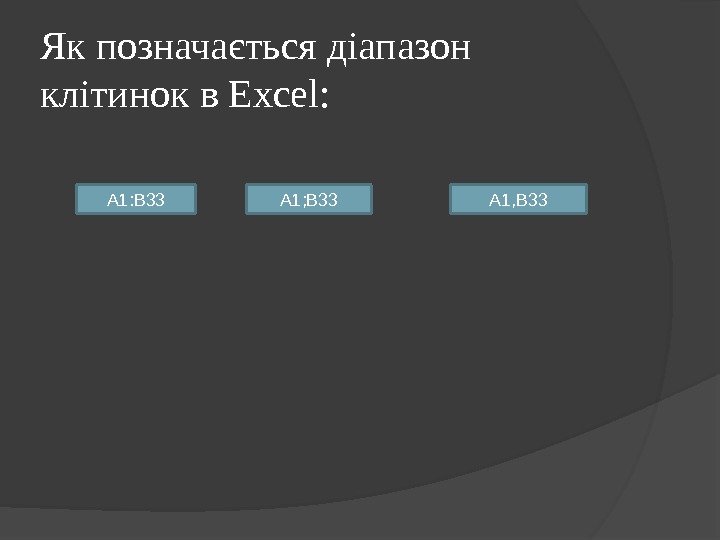 Як позначається діапазон клітинок в Excel:

A1:B33

A1;B33

A1,B33